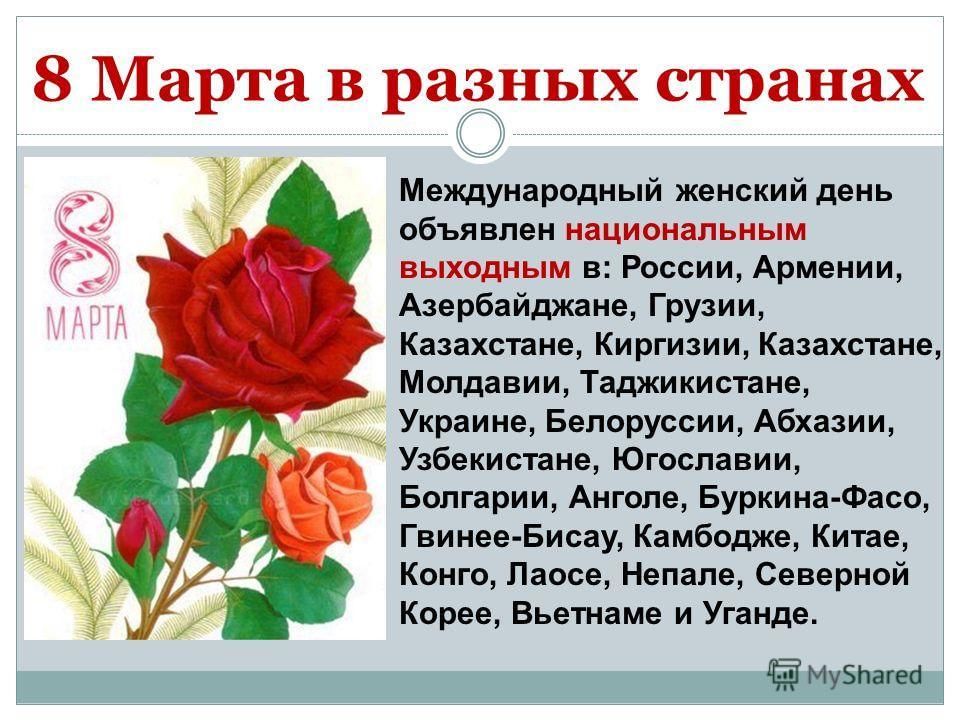 8 Марта в разных странах

8 МАРТА

Международный женский день объявлен национальным выходным в: России, Армении, Азербайджане, Грузии, Казахстане, Киргизии, Казахстане, Молдавии, Таджикистане, Украине, Белоруссии, Абхазии, Узбекистане, Югославии, Болгарии, Анголе, Буркина-Фасо, Гвинее-Бисау, Камбодже, Китае, Конго, Лаосе, Непале, Северной Корее, Вьетнаме и Уганде.

MyShared